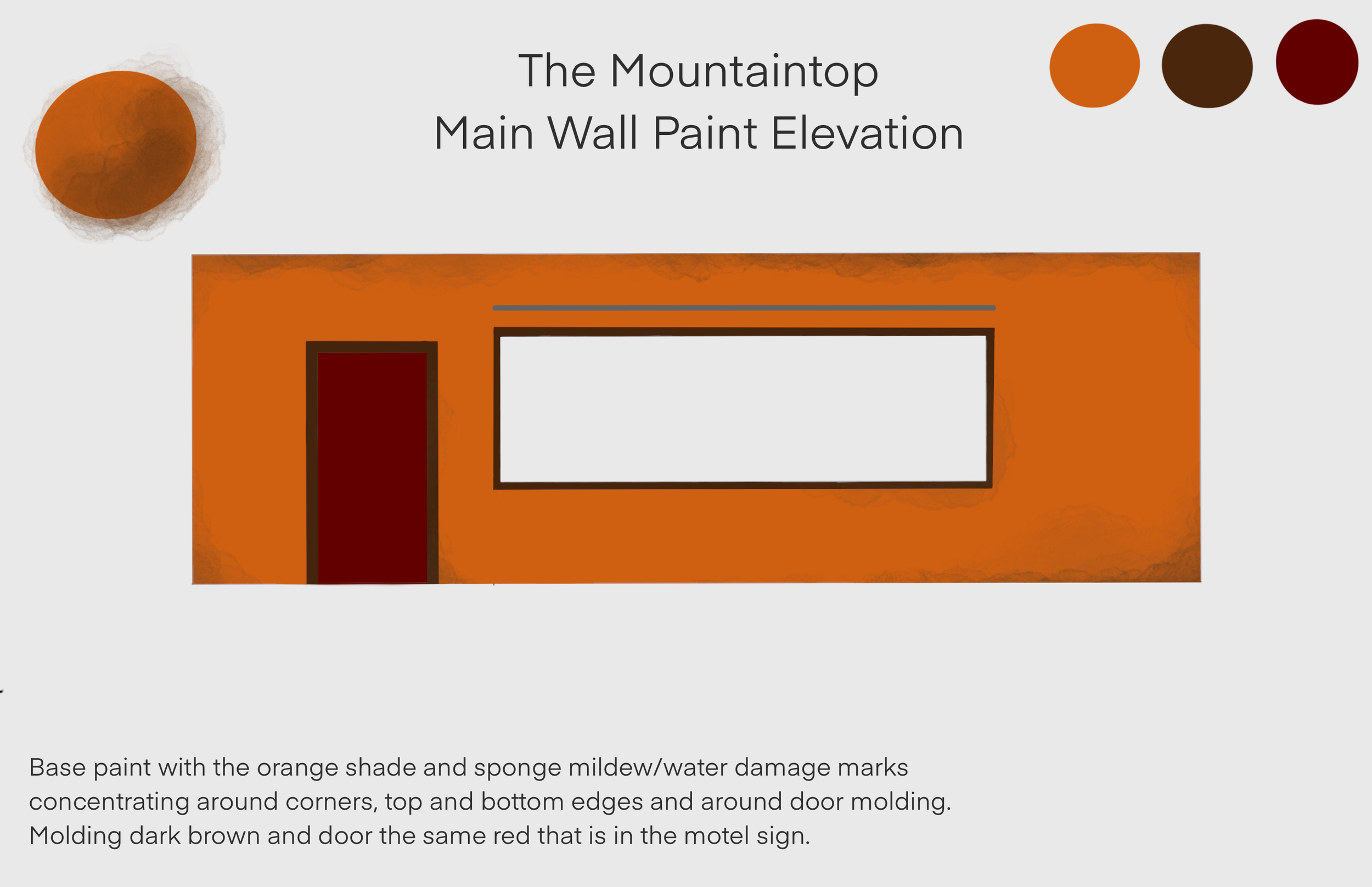 The Mountaintop
Main Wall Paint Elevation

Base paint with the orange shade and sponge mildew/water damage marks concentrating around corners, top and bottom edges and around door molding. Molding dark brown and door the same red that is in the motel sign.